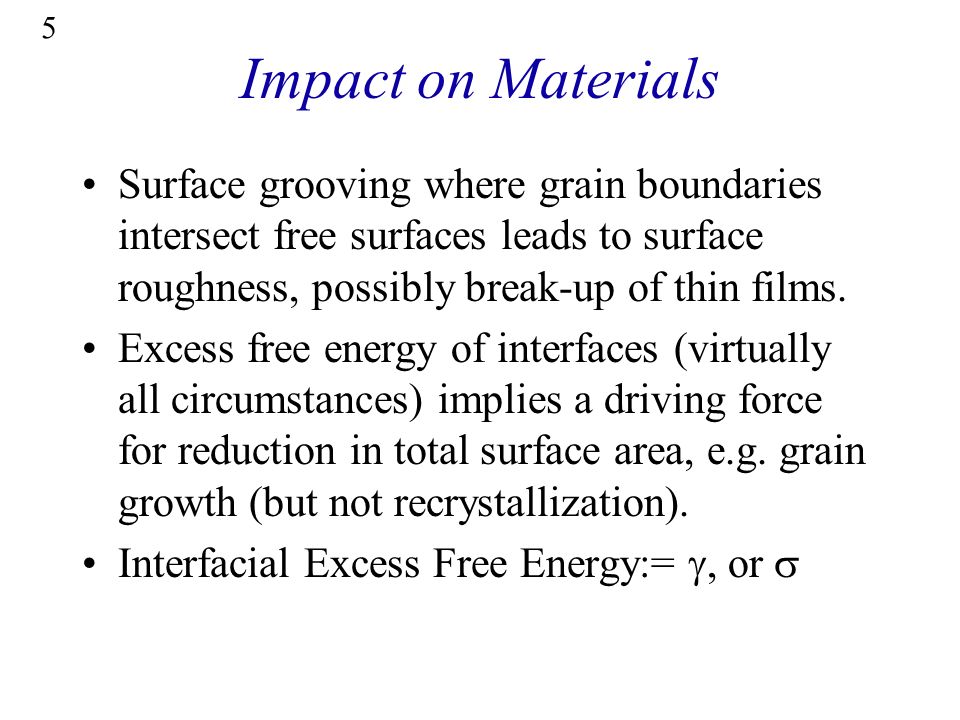 5

Impact on Materials

• Surface grooving where grain boundaries intersect free surfaces leads to surface roughness, possibly break-up of thin films.

• Excess free energy of interfaces (virtually all circumstances) implies a driving force for reduction in total surface area, e.g. grain growth (but not recrystallization).

• Interfacial Excess Free Energy:= $\gamma$, or $\sigma$